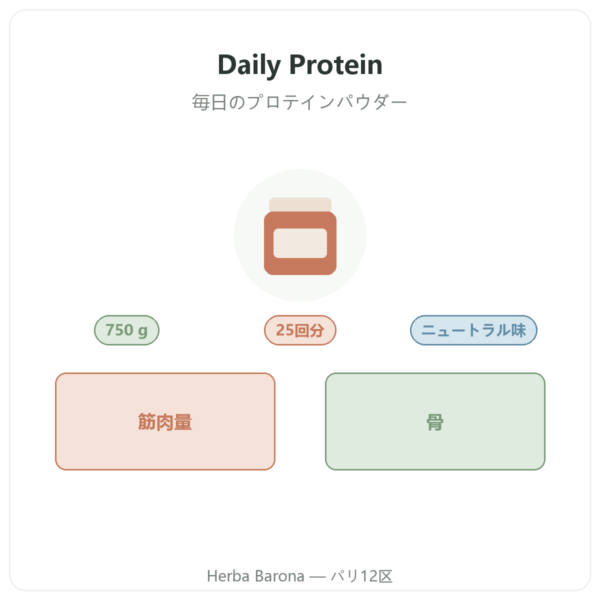 Daily Protein

毎日のプロテインパウダー

750 g

25回分

ニュートラル味

筋肉量

骨

Herba Barona — パリ12区